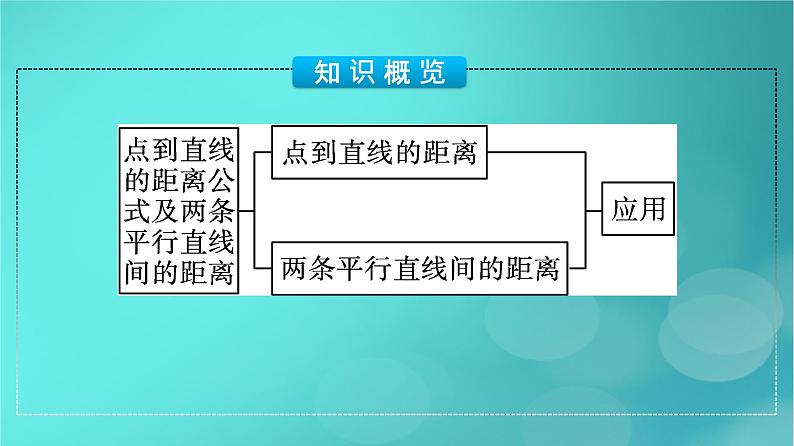 知识概览

点到直线的距离公式及两条平行直线间的距离

点到直线的距离

两条平行直线间的距离

应用